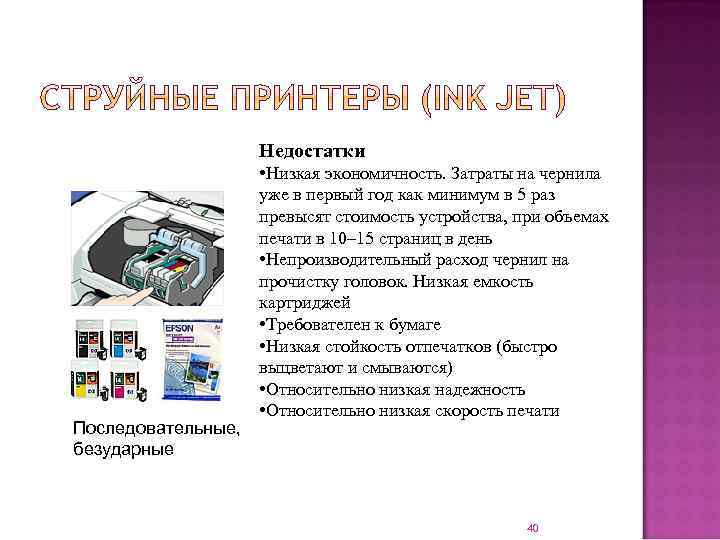 СТРУЙНЫЕ ПРИНТЕРЫ (INK JET)

Недостатки
•Низкая экономичность. Затраты на чернила уже в первый год как минимум в 5 раз превысят стоимость устройства, при объемах печати в 10–15 страниц в день
•Непроизводительный расход чернил на прочистку головок. Низкая емкость картриджей
•Требователен к бумаге
•Низкая стойкость отпечатков (быстро выцветают и смываются)
•Относительно низкая надежность
•Относительно низкая скорость печати

EPSON

Последовательные, безударные

40